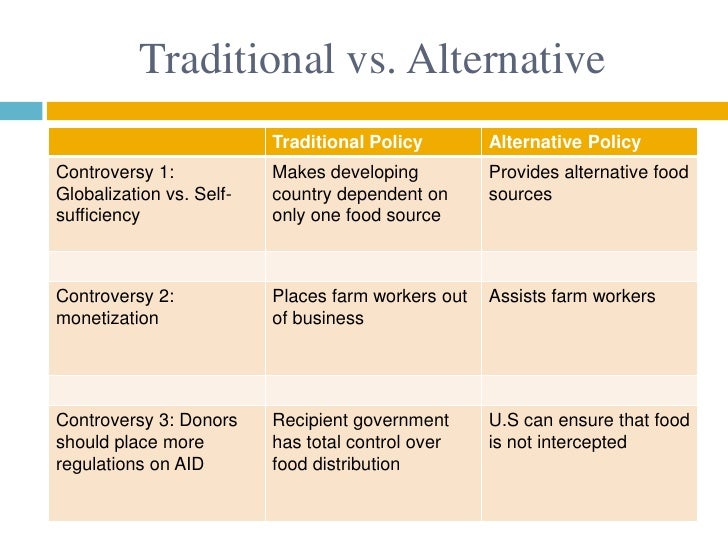 Traditional vs. Alternative

| | Traditional Policy | Alternative Policy |
|---|---|---|
| Controversy 1: Globalization vs. Self-sufficiency | Makes developing country dependent on only one food source | Provides alternative food sources |
| | | |
| Controversy 2: monetization | Places farm workers out of business | Assists farm workers |
| | | |
| Controversy 3: Donors should place more regulations on AID | Recipient government has total control over food distribution | U.S can ensure that food is not intercepted |